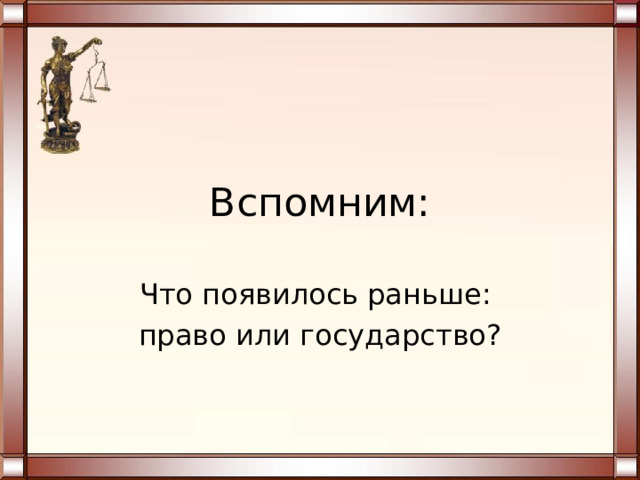 Вспомним:

Что появилось раньше:
право или государство?